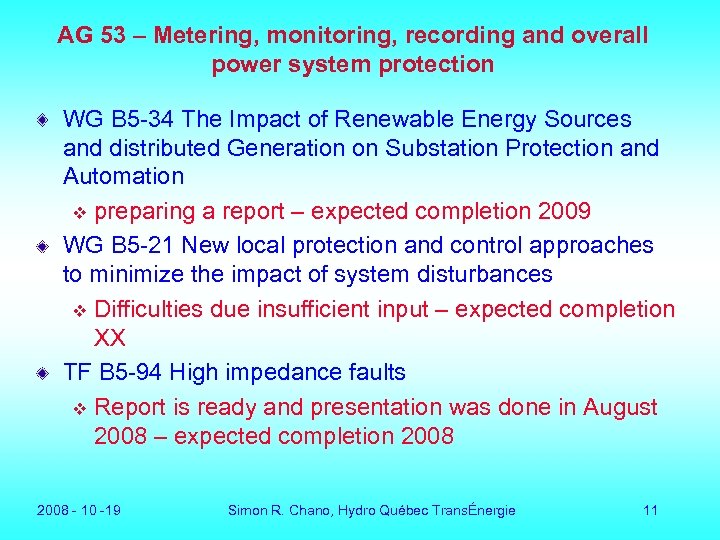 AG 53 – Metering, monitoring, recording and overall power system protection

WG B5-34 The Impact of Renewable Energy Sources and distributed Generation on Substation Protection and Automation

preparing a report – expected completion 2009

WG B5-21 New local protection and control approaches to minimize the impact of system disturbances

Difficulties due insufficient input – expected completion XX

TF B5-94 High impedance faults

Report is ready and presentation was done in August 2008 – expected completion 2008

2008 - 10 -19

Simon R. Chano, Hydro Québec TransÉnergie

11